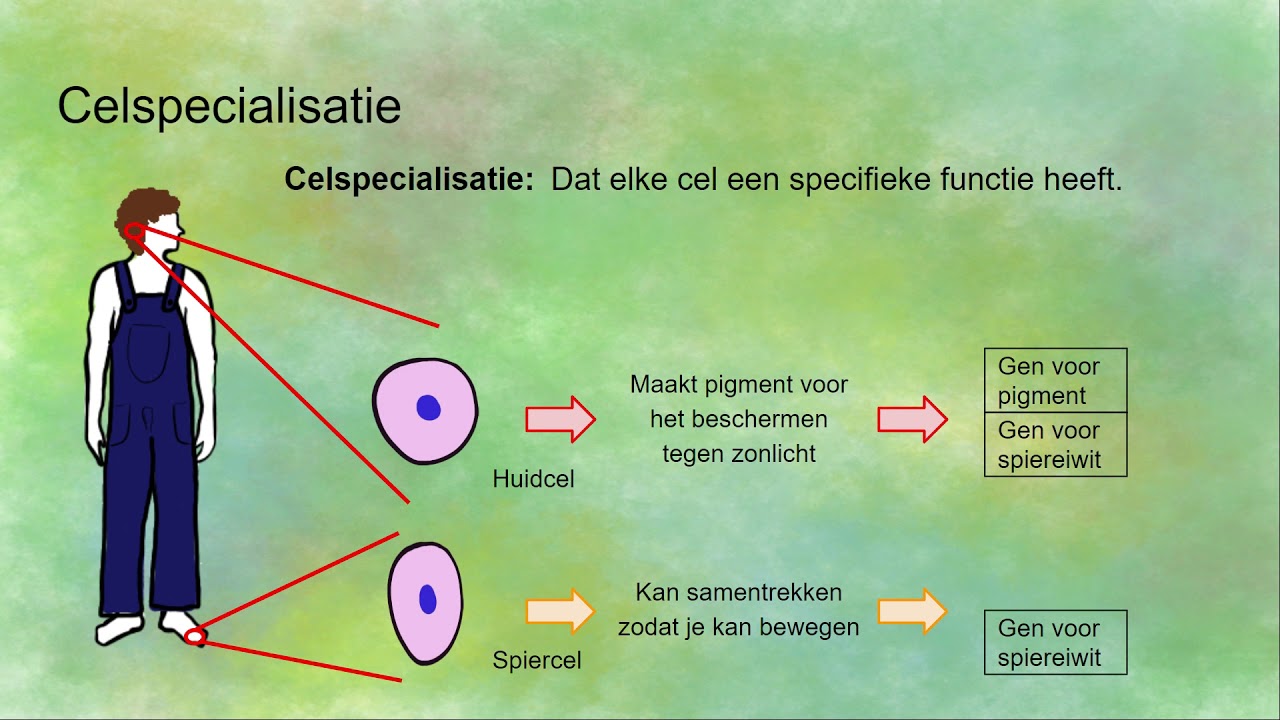 Celspecialisatie

**Celspecialisatie:** Dat elke cel een specifieke functie heeft.

Huidcel

Maakt pigment voor het beschermen tegen zonlicht

Gen voor pigment

Gen voor spiereiwit

Spiercel

Kan samentrekken zodat je kan bewegen

Gen voor spiereiwit